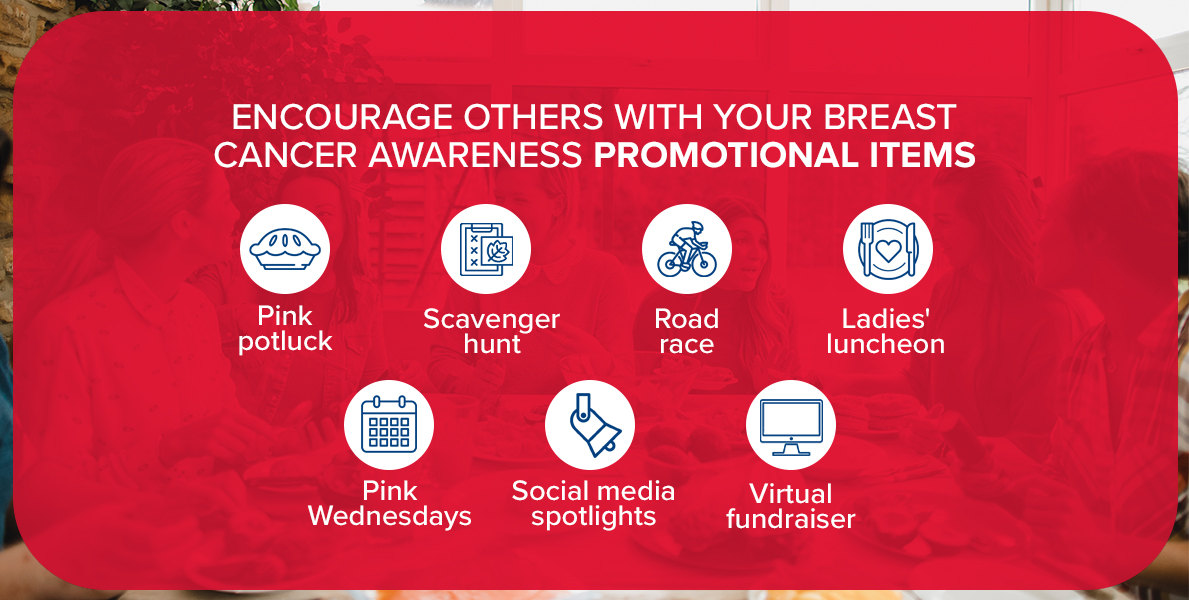 ENCOURAGE OTHERS WITH YOUR BREAST CANCER AWARENESS PROMOTIONAL ITEMS

Pink potluck

Scavenger hunt

Road race

Ladies' luncheon

Pink Wednesdays

Social media spotlights

Virtual fundraiser